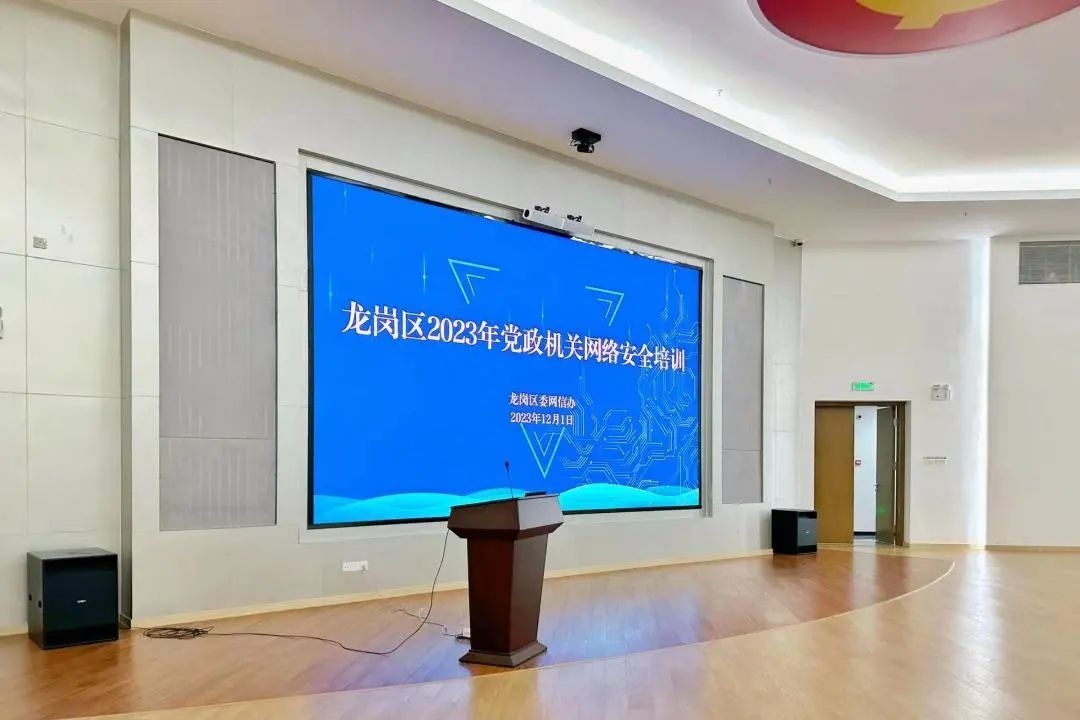 龙岗区2023年党政机关网络安全培训

龙岗区委网信办
2023年12月1日